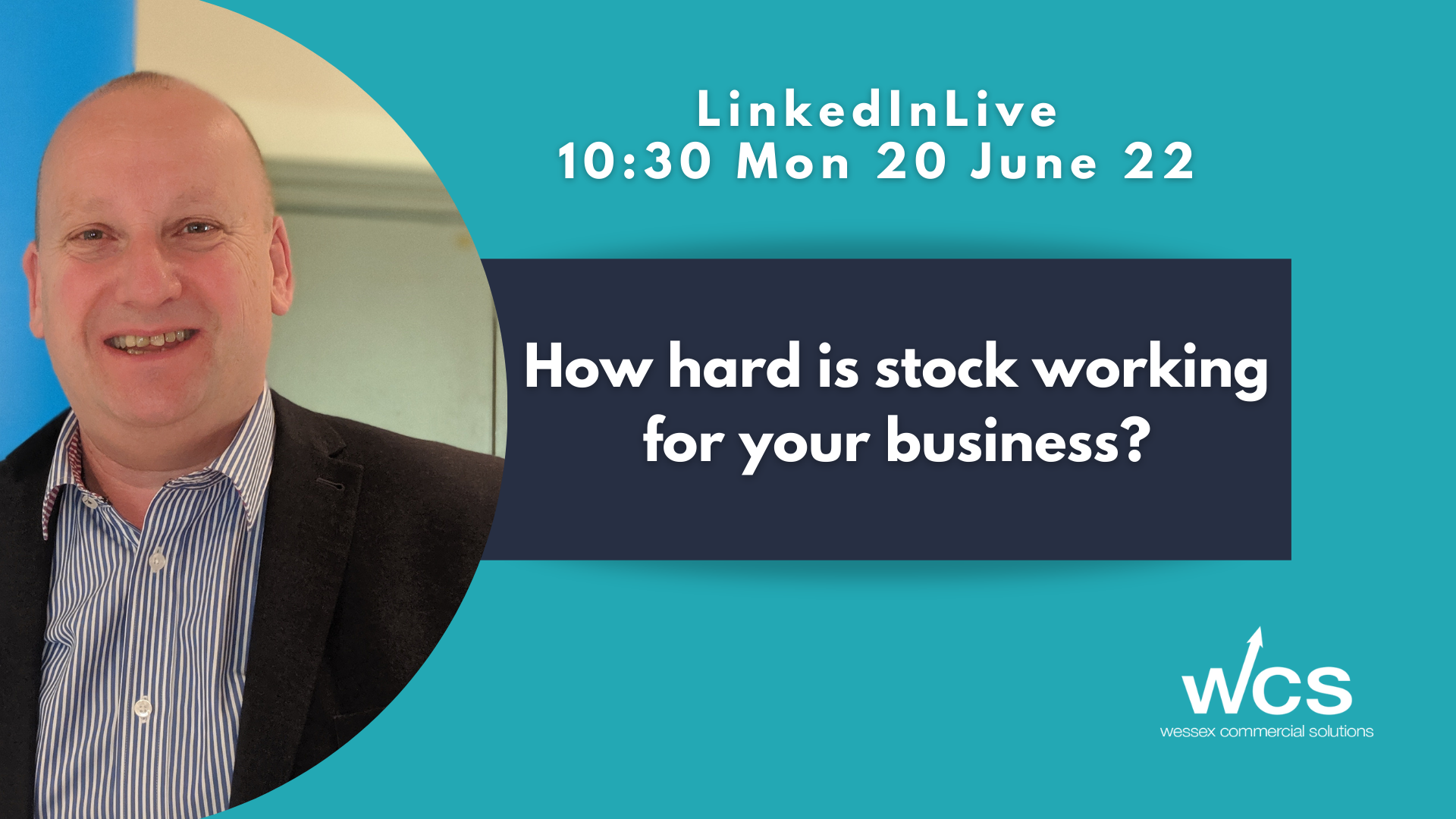 LinkedInLive
10:30 Mon 20 June 22

How hard is stock working for your business?

wcs
wessex commercial solutions